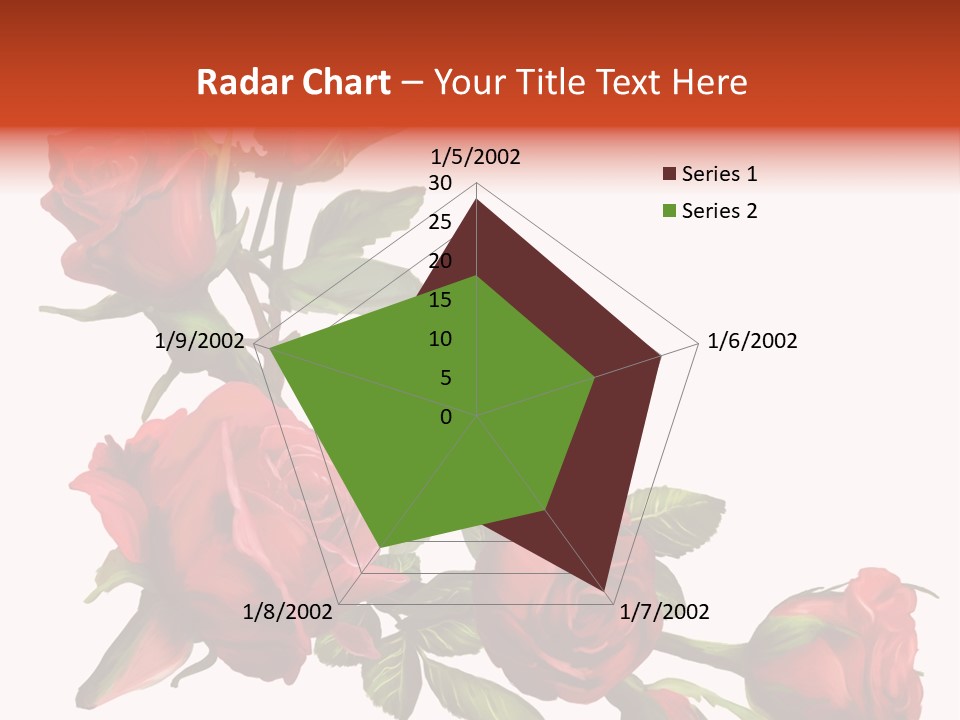 Radar Chart – Your Title Text Here

1/5/2002
30
25
20
15
10
5
0
1/6/2002
1/7/2002
1/8/2002
1/9/2002

Series 1
Series 2